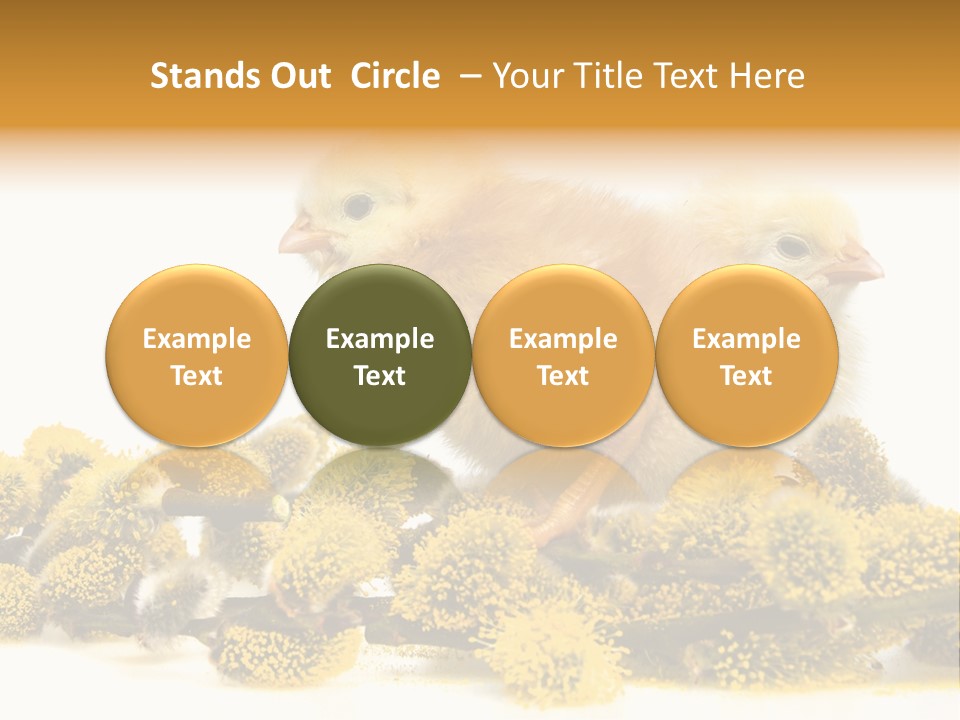 Stands Out Circle – Your Title Text Here

Example Text

Example Text

Example Text

Example Text